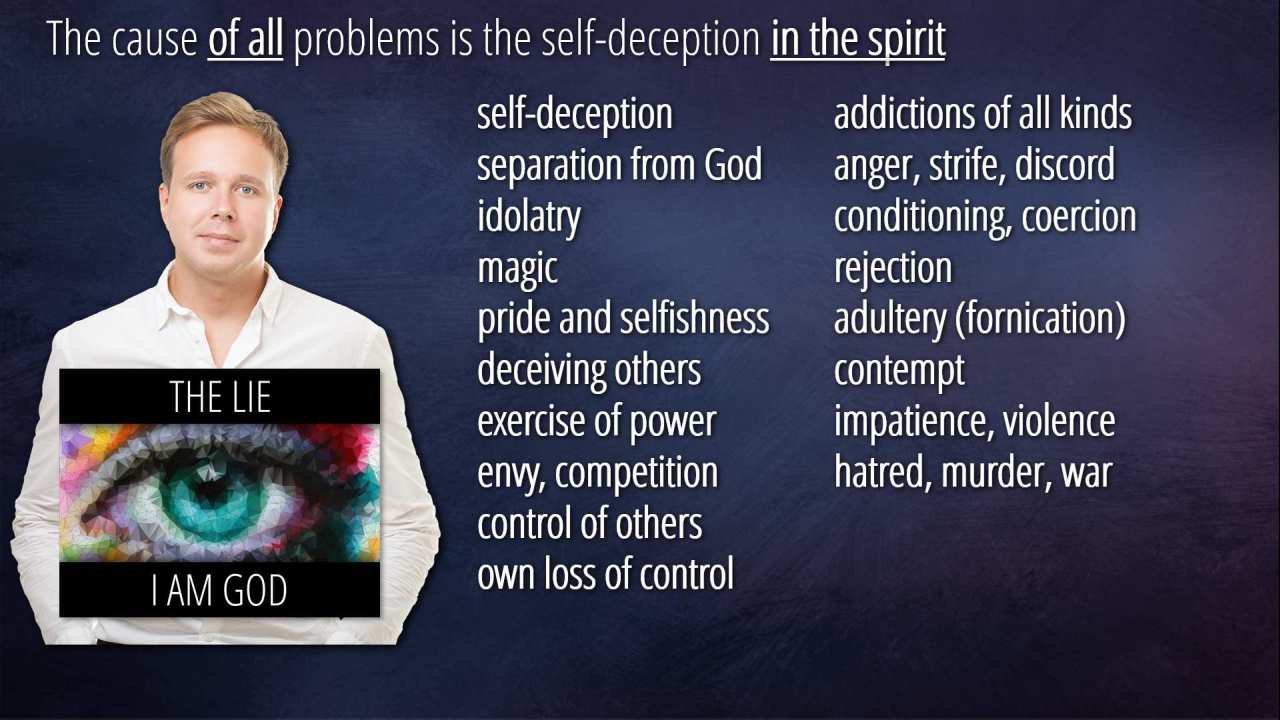 The cause of all problems is the self-deception in the spirit

THE LIE

I AM GOD

self-deception
separation from God
idolatry
magic
pride and selfishness
deceiving others
exercise of power
envy, competition
control of others
own loss of control

addictions of all kinds
anger, strife, discord
conditioning, coercion
rejection
adultery (fornication)
contempt
impatience, violence
hatred, murder, war